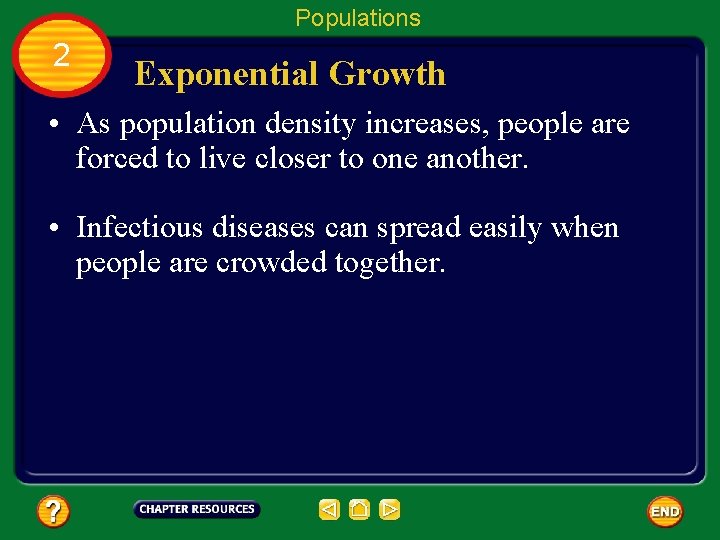 Populations

2

Exponential Growth

• As population density increases, people are forced to live closer to one another.

• Infectious diseases can spread easily when people are crowded together.

?

CHAPTER RESOURCES

END